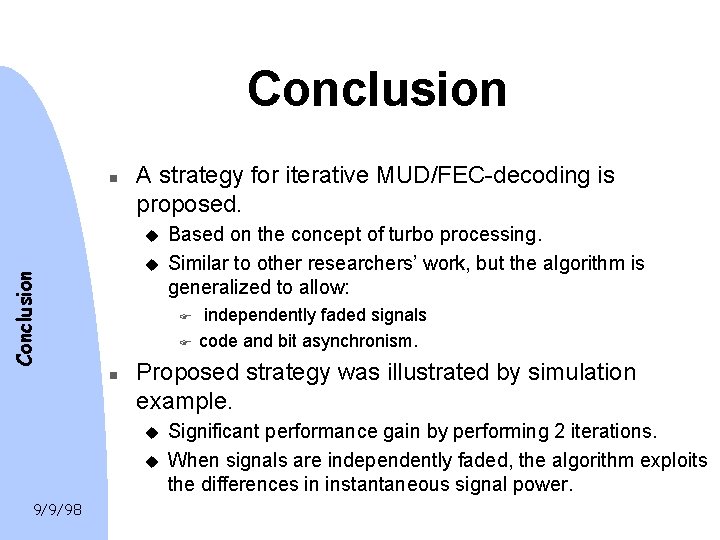 Conclusion

Conclusion

- A strategy for iterative MUD/FEC-decoding is proposed.
  - Based on the concept of turbo processing.
  - Similar to other researchers' work, but the algorithm is generalized to allow:
    - independently faded signals
    - code and bit asynchronism.
- Proposed strategy was illustrated by simulation example.
  - Significant performance gain by performing 2 iterations.
  - When signals are independently faded, the algorithm exploits the differences in instantaneous signal power.

9/9/98